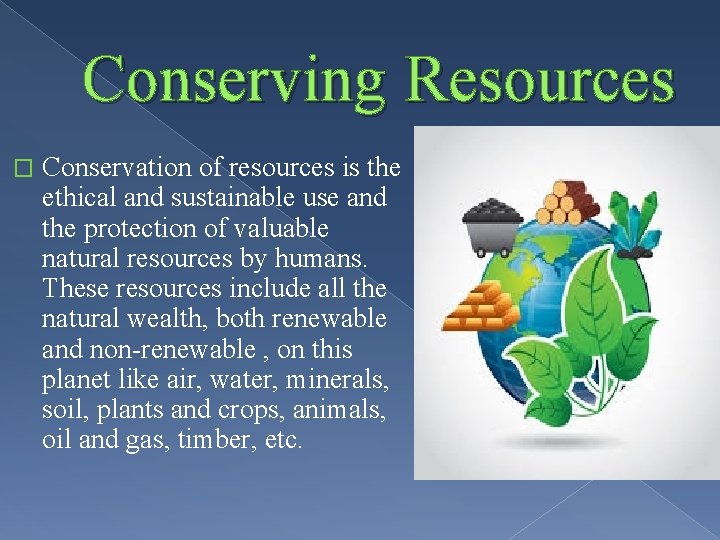 Conserving Resources

□ Conservation of resources is the ethical and sustainable use and the protection of valuable natural resources by humans. These resources include all the natural wealth, both renewable and non-renewable , on this planet like air, water, minerals, soil, plants and crops, animals, oil and gas, timber, etc.